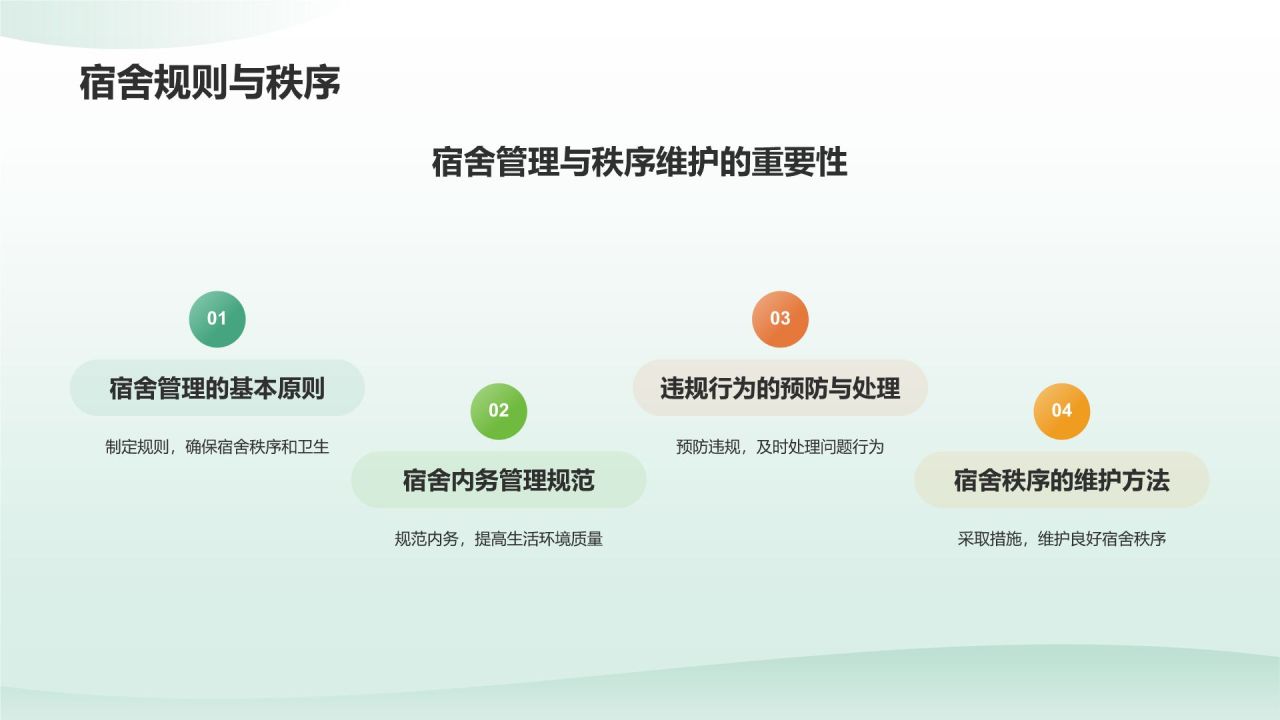 宿舍规则与秩序

宿舍管理与秩序维护的重要性

01

宿舍管理的基本原则

制定规则，确保宿舍秩序和卫生

02

宿舍内务管理规范

规范内务，提高生活环境质量

03

违规行为的预防与处理

预防违规，及时处理问题行为

04

宿舍秩序的维护方法

采取措施，维护良好宿舍秩序